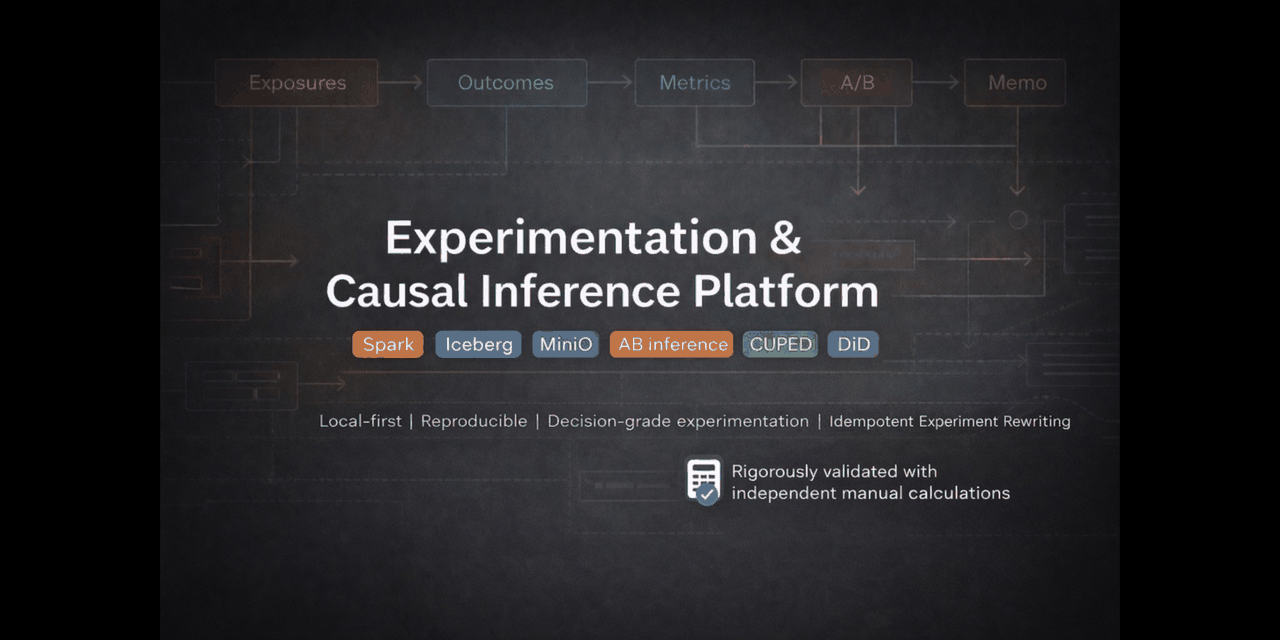 Exposures Outcomes Metrics A/B Memo

Experimentation &
Causal Inference Platform

Spark Iceberg MiniO AB inference CUPED DiD

Local-first | Reproducible | Decision-grade experimentation | Idempotent Experiment Rewriting

Rigorously validated with independent manual calculations